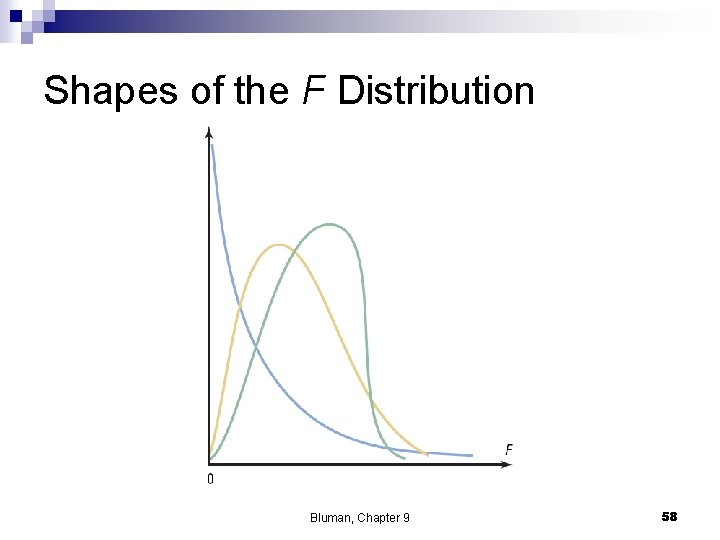 Shapes of the $F$ Distribution

$F$

0

Bluman, Chapter 9

58